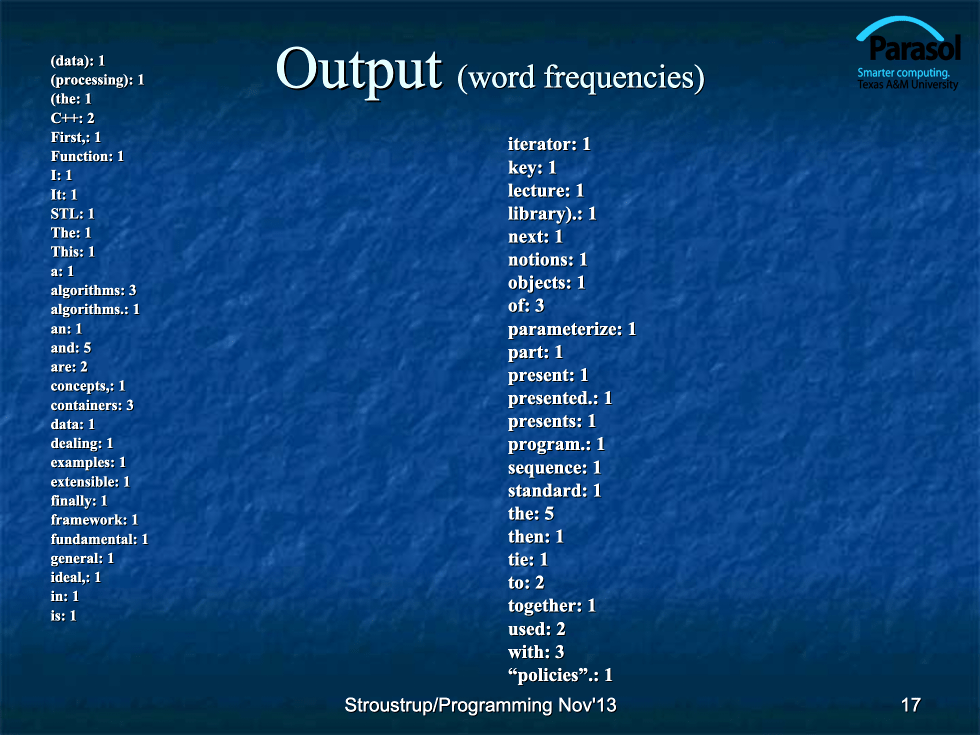 Output (word frequencies)

Parasol
Smarter computing.
Texas A&M University

(data): 1
(processing): 1
(the: 1
C++: 2
First,: 1
Function: 1
I: 1
It: 1
STL: 1
The: 1
This: 1
a: 1
algorithms: 3
algorithms.: 1
an: 1
and: 5
are: 2
concepts,: 1
containers: 3
data: 1
dealing: 1
examples: 1
extensible: 1
finally: 1
framework: 1
fundamental: 1
general: 1
ideal,: 1
in: 1
is: 1

iterator: 1
key: 1
lecture: 1
library).: 1
next: 1
notions: 1
objects: 1
of: 3
parameterize: 1
part: 1
present: 1
presented.: 1
presents: 1
program.: 1
sequence: 1
standard: 1
the: 5
then: 1
tie: 1
to: 2
together: 1
used: 2
with: 3
“policies”.: 1

Stroustrup/Programming Nov'13

17